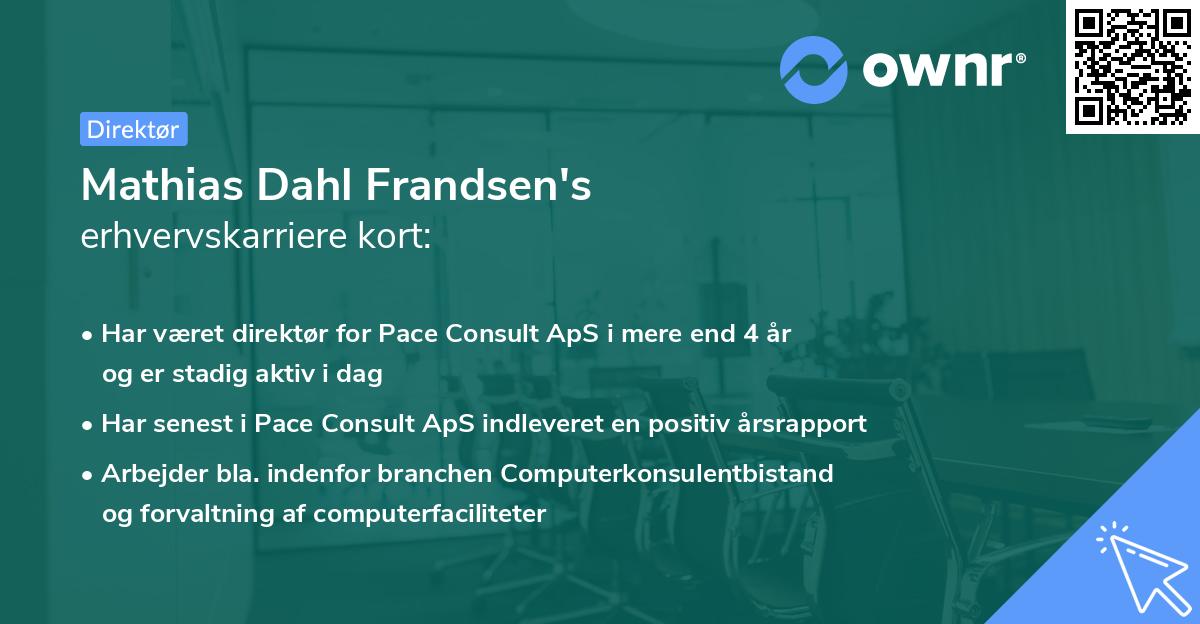 ownr®

Direktør

Mathias Dahl Frandsen's
erhvervskarriere kort:

• Har været direktør for Pace Consult ApS i mere end 4 år og er stadig aktiv i dag

• Har senest i Pace Consult ApS indleveret en positiv årsrapport

• Arbejder bla. indenfor branchen Computerkonsulentbistand og forvaltning af computerfaciliteter